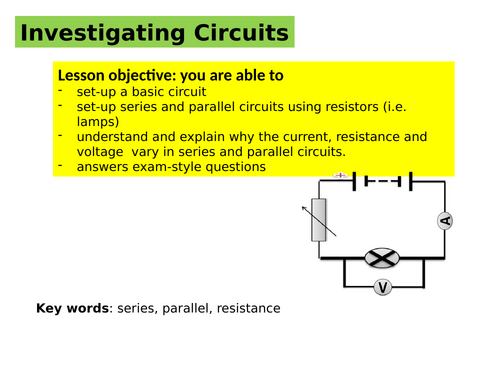 Investigating Circuits

Lesson objective: you are able to
- set-up a basic circuit
- set-up series and parallel circuits using resistors (i.e. lamps)
- understand and explain why the current, resistance and voltage vary in series and parallel circuits.
- answers exam-style questions

+

A

V

Key words: series, parallel, resistance